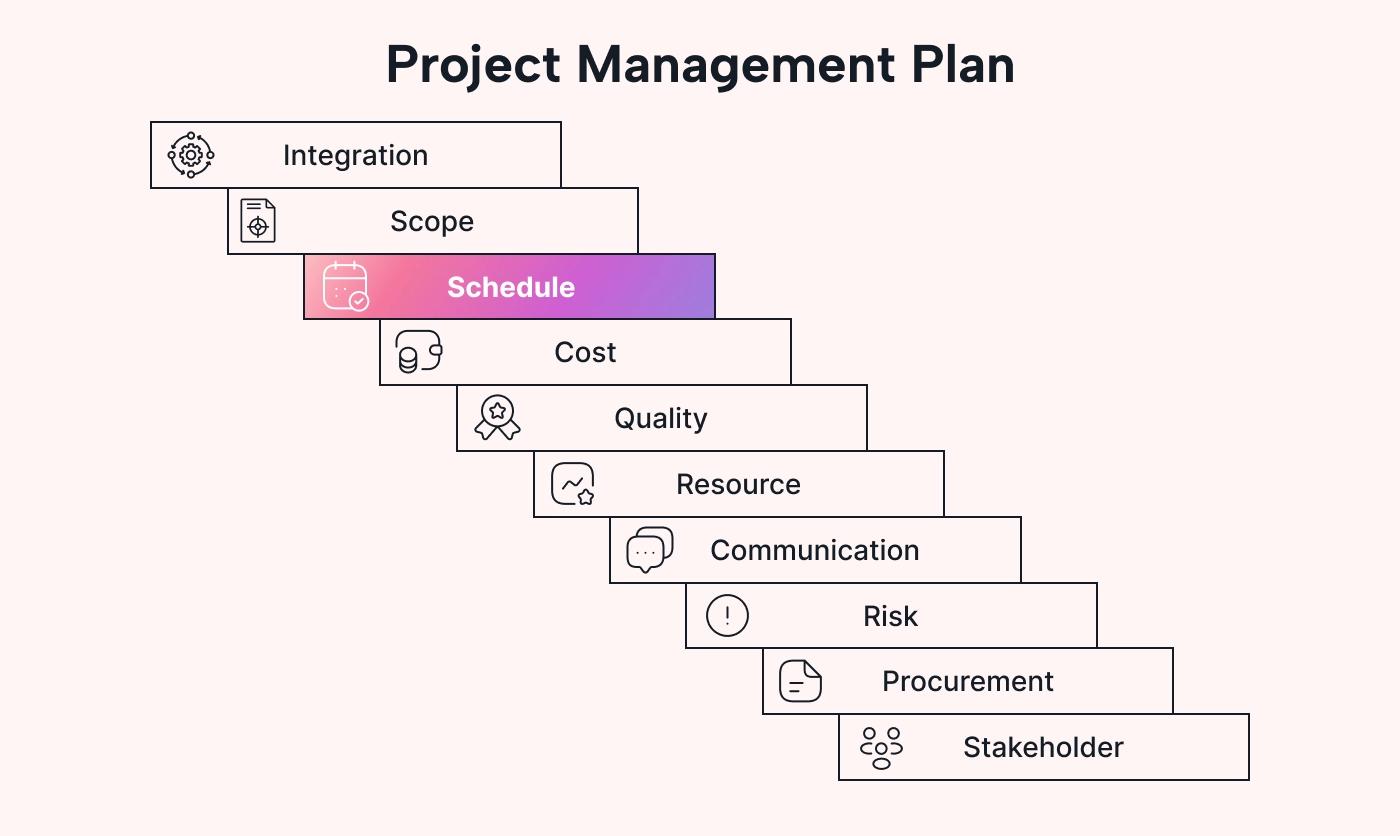 Project Management Plan

Integration

Scope

Schedule

Cost

Quality

Resource

Communication

Risk

Procurement

Stakeholder